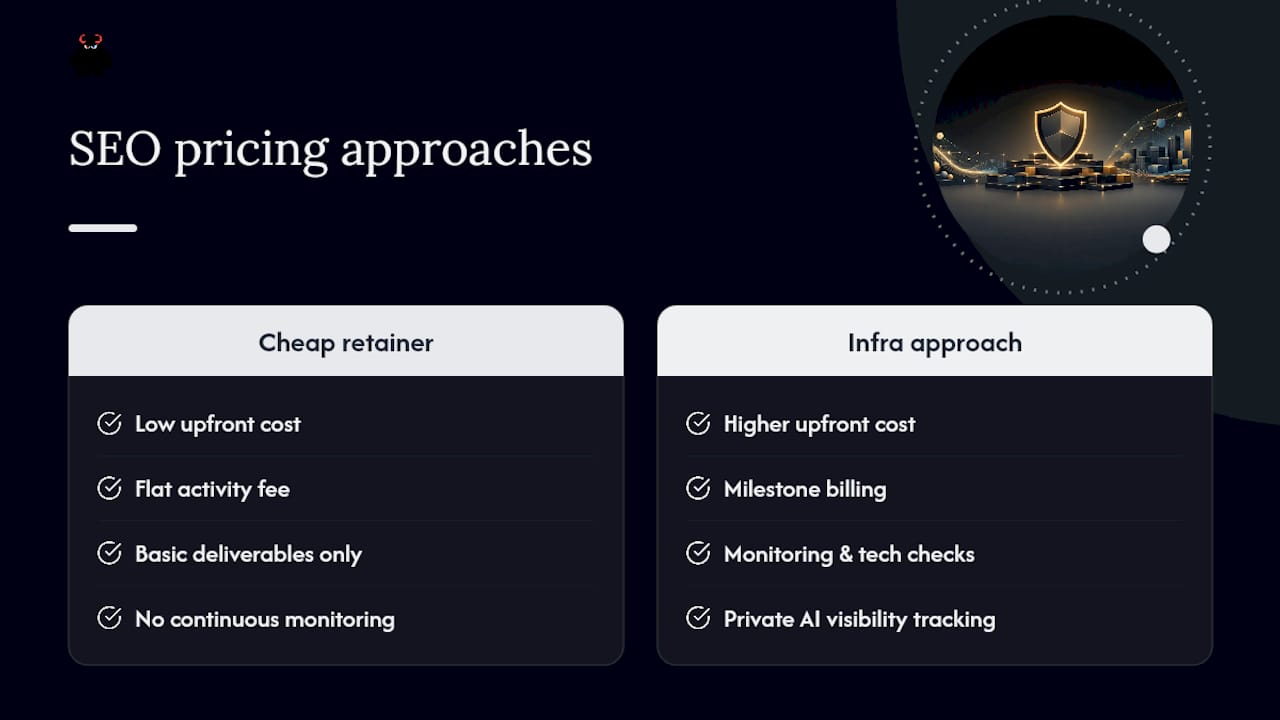 SEO pricing approaches

Cheap retainer

Low upfront cost

Flat activity fee

Basic deliverables only

No continuous monitoring

Infra approach

Higher upfront cost

Milestone billing

Monitoring & tech checks

Private AI visibility tracking